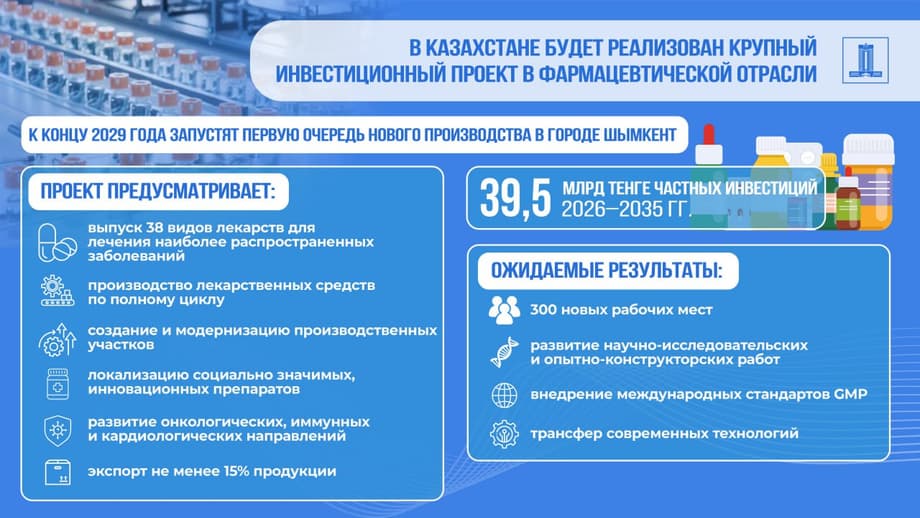 В КАЗАХСТАНЕ БУДЕТ РЕАЛИЗОВАН КРУПНЫЙ ИНВЕСТИЦИОННЫЙ ПРОЕКТ В ФАРМАЦЕВТИЧЕСКОЙ ОТРАСЛИ

К КОНЦУ 2029 ГОДА ЗАПУСТЯТ ПЕРВУЮ ОЧЕРЕДЬ НОВОГО ПРОИЗВОДСТВА В ГОРОДЕ ШЫМКЕНТ

ПРОЕКТ ПРЕДУСМАТРИВАЕТ:

выпуск 38 видов лекарств для лечения наиболее распространенных заболеваний

производство лекарственных средств по полному циклу

создание и модернизацию производственных участков

локализацию социально значимых, инновационных препаратов

развитие онкологических, иммунных и кардиологических направлений

экспорт не менее 15% продукции

39,5 МЛРД ТЕНГЕ ЧАСТНЫХ ИНВЕСТИЦИЙ 2026–2035 ГГ.

ОЖИДАЕМЫЕ РЕЗУЛЬТАТЫ:

300 новых рабочих мест

развитие научно-исследовательских и опытно-конструкторских работ

внедрение международных стандартов GMP

трансфер современных технологий